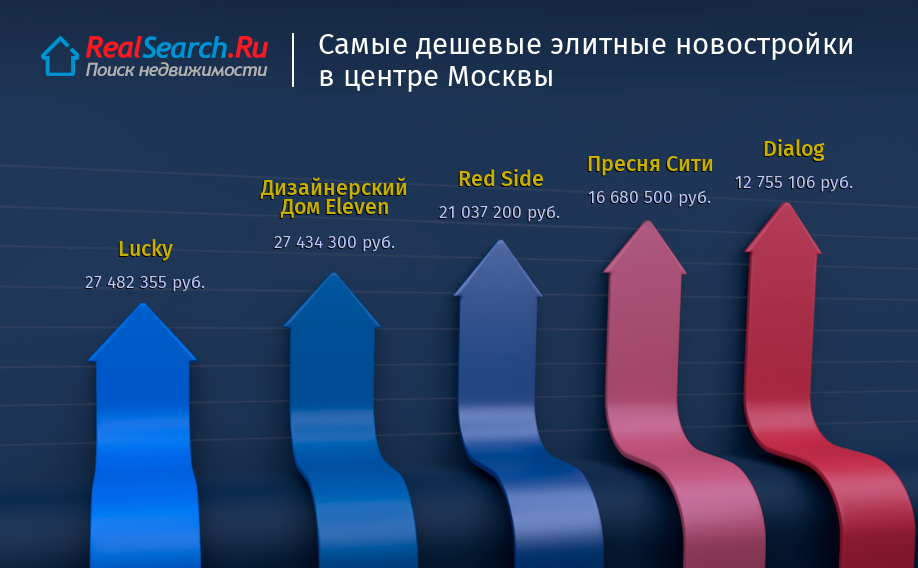 RealSearch.Ru
Поиск недвижимости

Самые дешевые элитные новостройки в центре Москвы

Lucky
27 482 355 руб.

Дизайнерский Дом Eleven
27 434 300 руб.

Red Side
21 037 200 руб.

Пресня Сити
16 680 500 руб.

Dialog
12 755 106 руб.